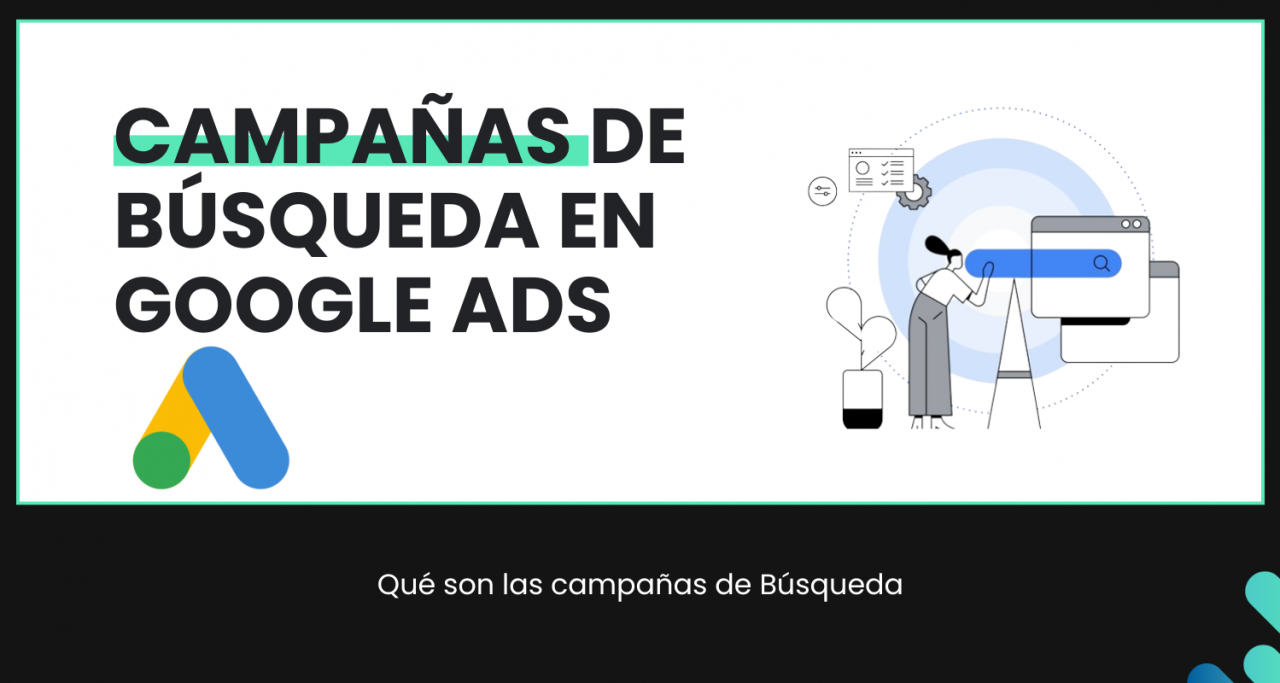 CAMPAÑAS DE BÚSQUEDA EN GOOGLE ADS

Qué son las campañas de Búsqueda